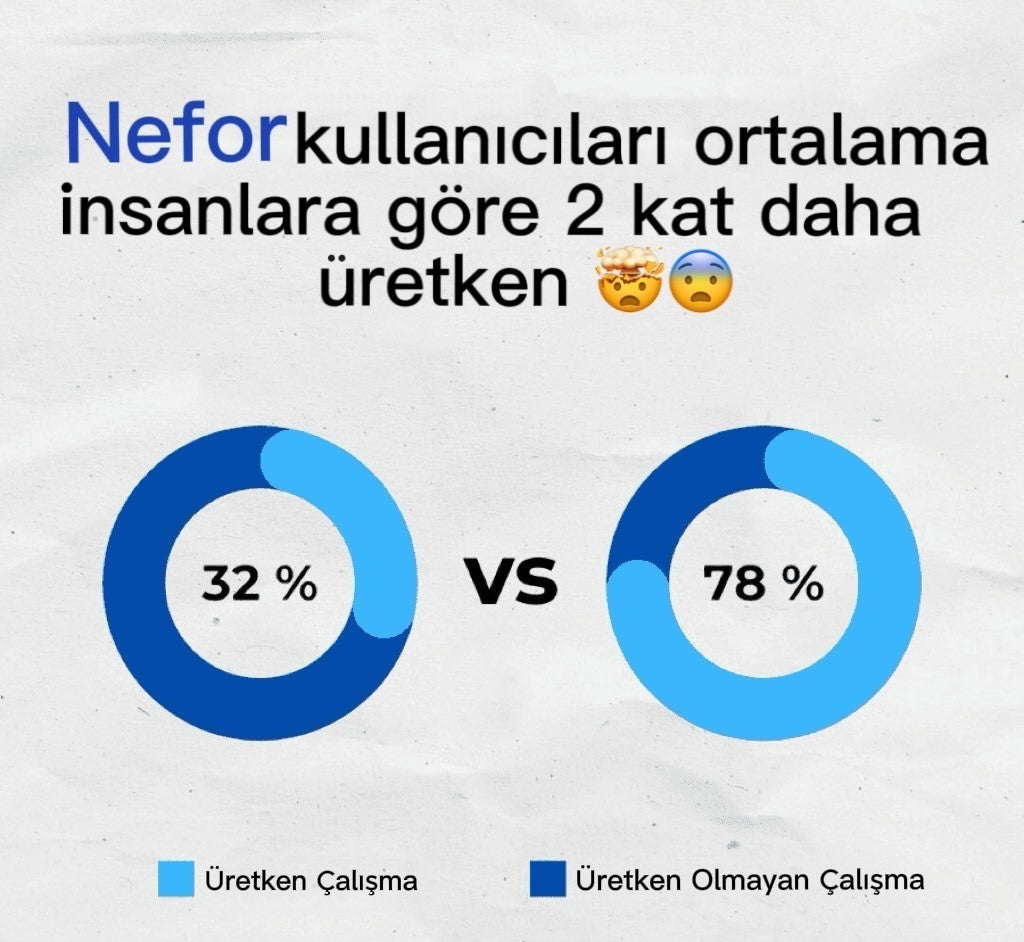 Nefor kullanıcıları ortalama insanlara göre 2 kat daha üretken 🤯😨

32 %

VS

78 %

Üretken Çalışma

Üretken Olmayan Çalışma